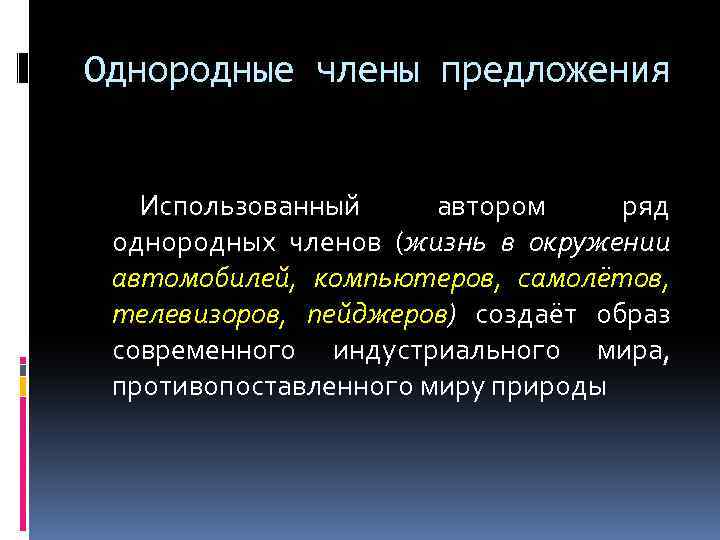 Однородные члены предложения

Использованный автором ряд однородных членов (жизнь в окружении автомобилей, компьютеров, самолётов, телевизоров, пейджеров) создаёт образ современного индустриального мира, противопоставленного миру природы